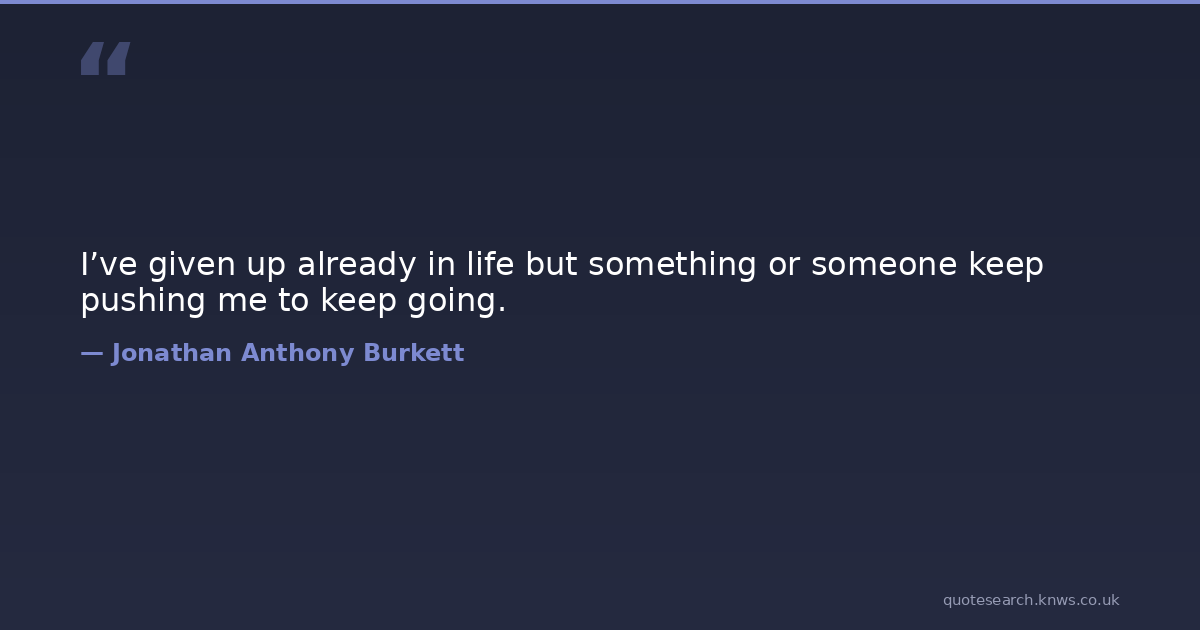 “

I’ve given up already in life but something or someone keep pushing me to keep going.

— Jonathan Anthony Burkett

quotesearch.knws.co.uk